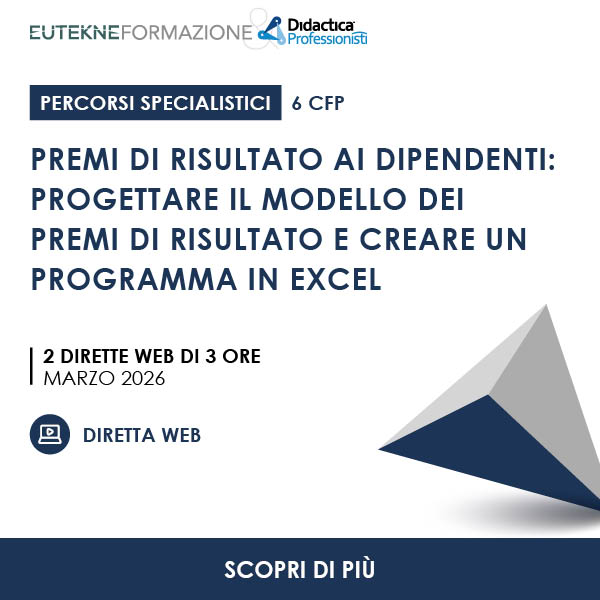 EUTEKNEFORMAZIONE & Didactica Professionisti

PERCORSI SPECIALISTICI 6 CFP

PREMI DI RISULTATO AI DIPENDENTI: PROGETTARE IL MODELLO DEI PREMI DI RISULTATO E CREARE UN PROGRAMMA IN EXCEL

2 DIRETTE WEB DI 3 ORE
MARZO 2026

DIRETTA WEB

SCOPRI DI PIÙ